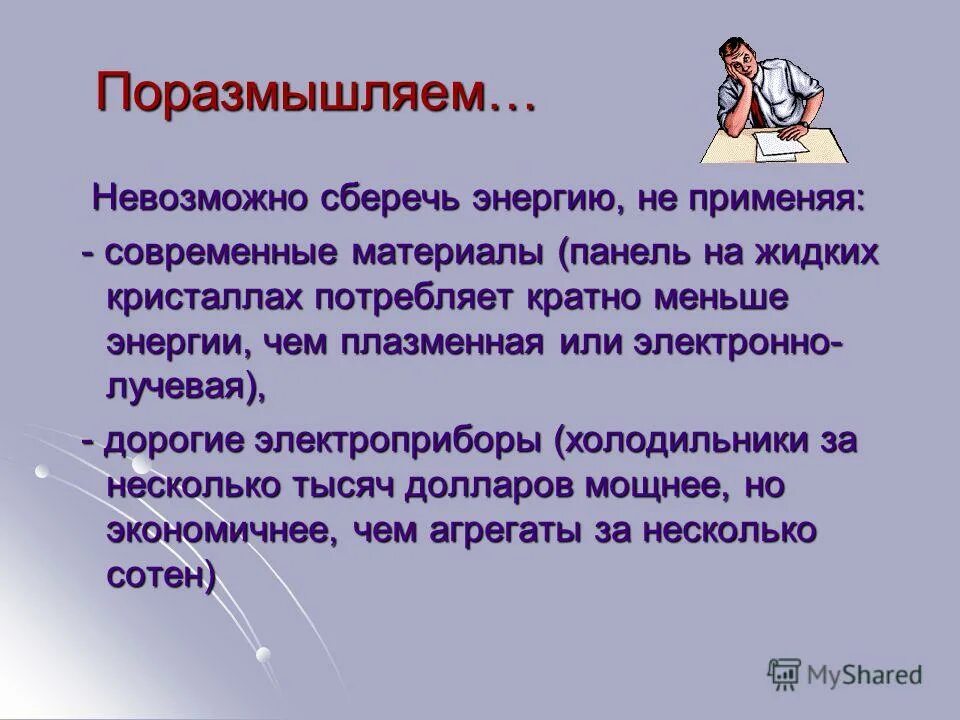 Поразмышляем…

Невозможно сберечь энергию, не применяя:

- современные материалы (панель на жидких кристаллах потребляет кратно меньше энергии, чем плазменная или электронно-лучевая),

- дорогие электроприборы (холодильники за несколько тысяч долларов мощнее, но экономичнее, чем агрегаты за несколько сотен)

MyShared